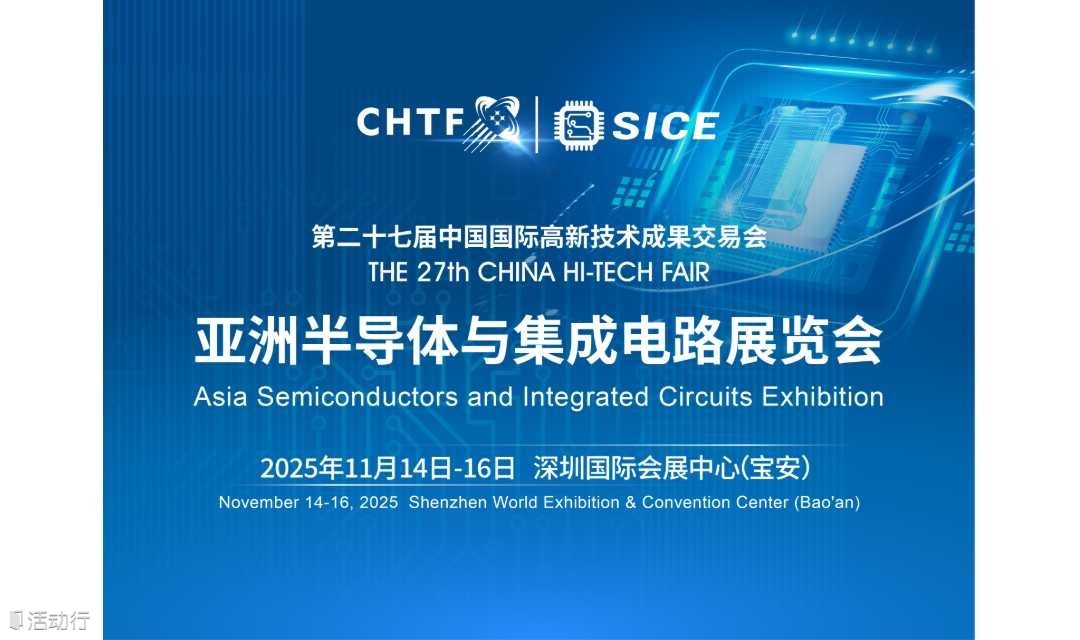 CHTF | SICE

第二十七届中国国际高新技术成果交易会
THE 27th CHINA HI-TECH FAIR

亚洲半导体与集成电路展览会
Asia Semiconductors and Integrated Circuits Exhibition

2025年11月14日-16日 深圳国际会展中心(宝安)
November 14-16, 2025 Shenzhen World Exhibition & Convention Center (Bao'an)

活动行